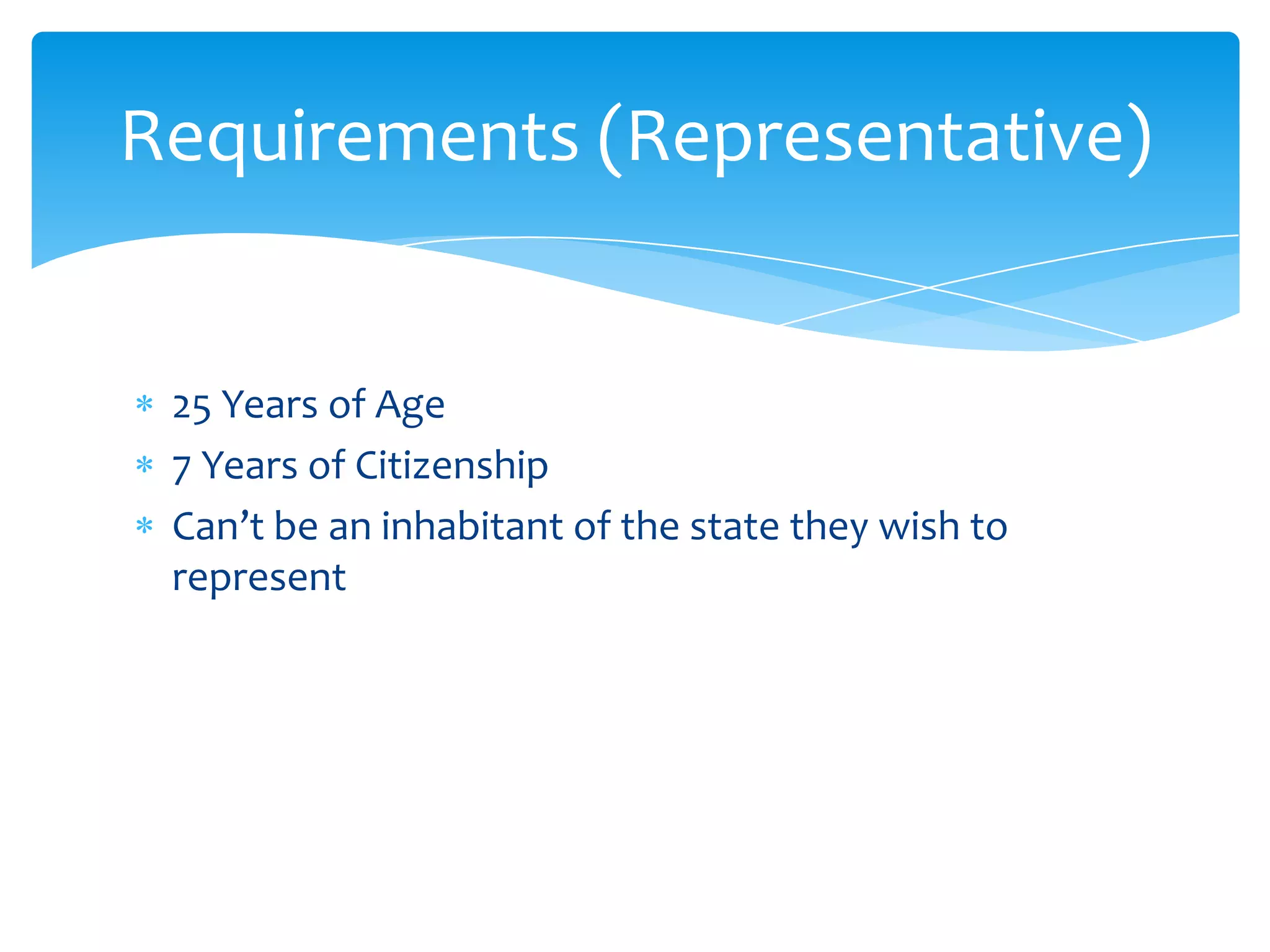 Requirements (Representative)

* 25 Years of Age
* 7 Years of Citizenship
* Can’t be an inhabitant of the state they wish to represent